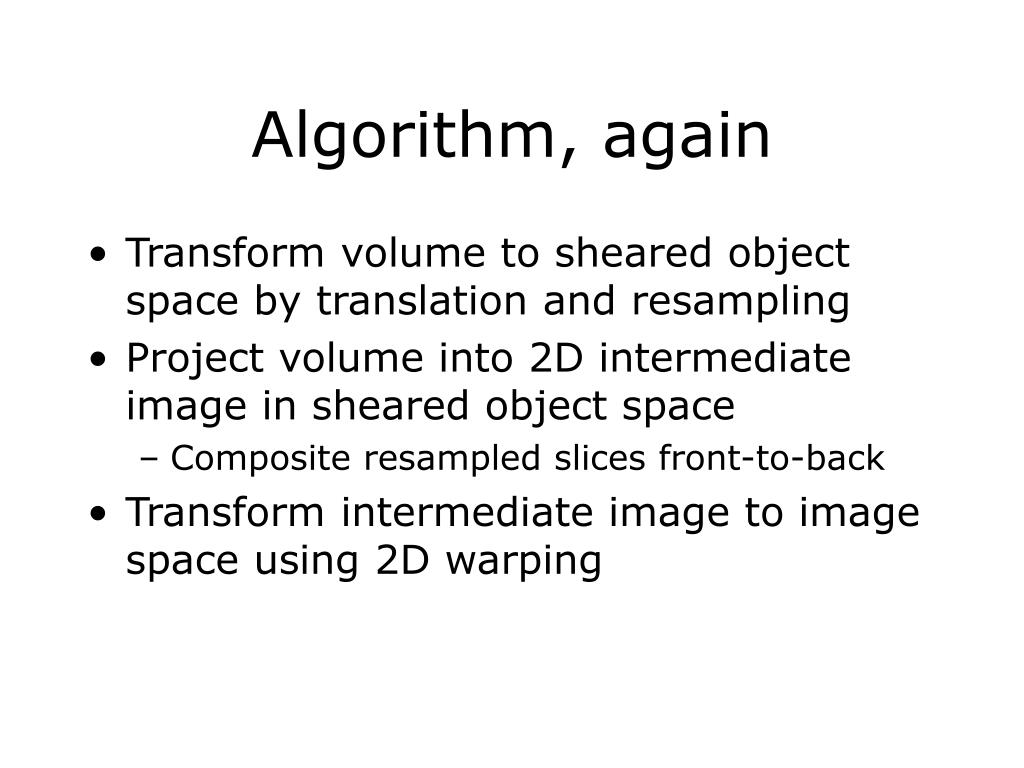 Algorithm, again

• Transform volume to sheared object space by translation and resampling
• Project volume into 2D intermediate image in sheared object space
  – Composite resampled slices front-to-back
• Transform intermediate image to image space using 2D warping